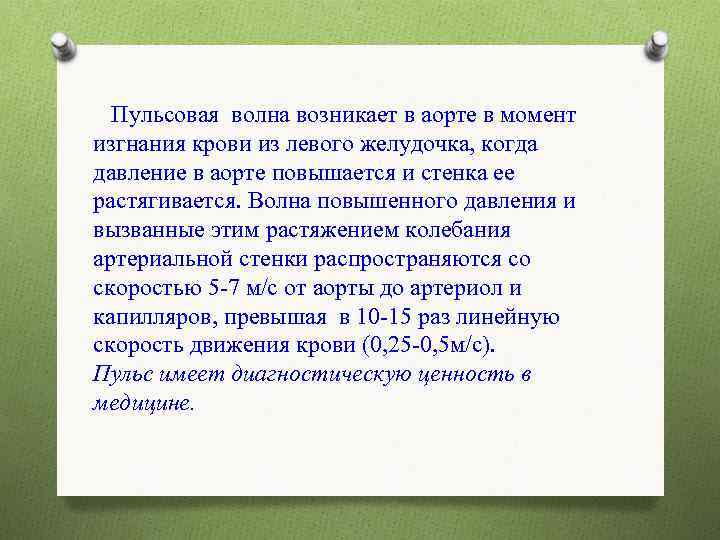 Пульсовая волна возникает в аорте в момент изгнания крови из левого желудочка, когда давление в аорте повышается и стенка ее растягивается. Волна повышенного давления и вызванные этим растяжением колебания артериальной стенки распространяются со скоростью 5-7 м/с от аорты до артериол и капилляров, превышая в 10-15 раз линейную скорость движения крови (0,25-0,5м/с).
Пульс имеет диагностическую ценность в медицине.